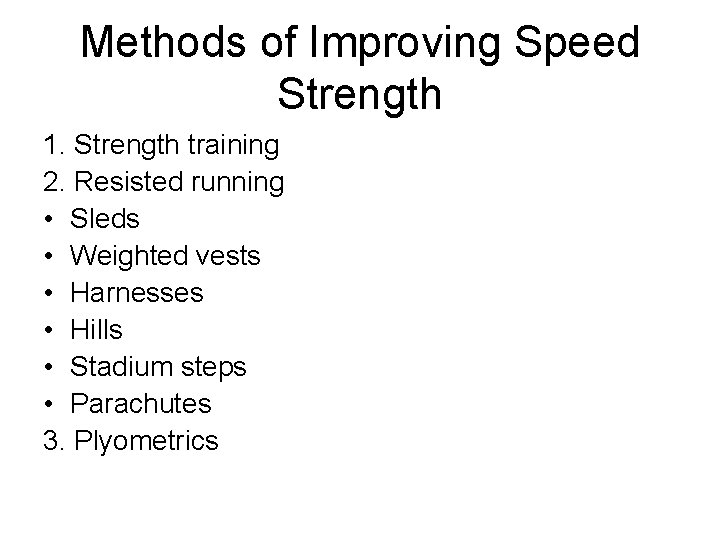 Methods of Improving Speed Strength

1. Strength training
2. Resisted running
• Sleds
• Weighted vests
• Harnesses
• Hills
• Stadium steps
• Parachutes
3. Plyometrics